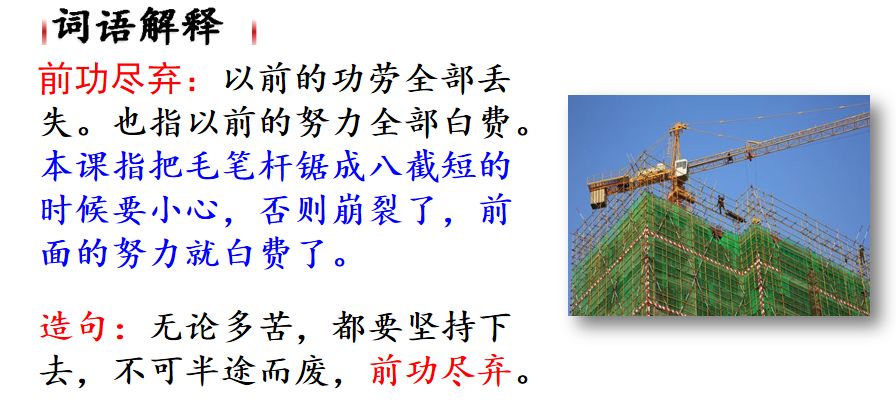 词语解释

前功尽弃：以前的功劳全部丢失。也指以前的努力全部白费。本课指把毛笔杆锯成八截短的时候要小心，否则崩裂了，前面的努力就白费了。

造句：无论多苦，都要坚持下去，不可半途而废，前功尽弃。